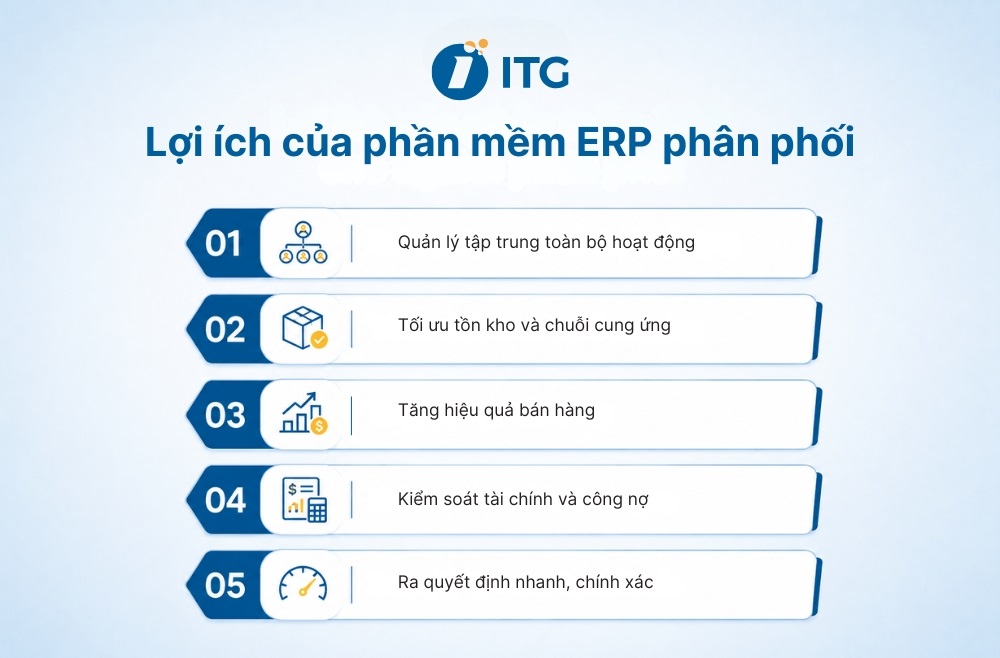 ITG

Lợi ích của phần mềm ERP phân phối

01 Quản lý tập trung toàn bộ hoạt động

02 Tối ưu tồn kho và chuỗi cung ứng

03 Tăng hiệu quả bán hàng

04 Kiểm soát tài chính và công nợ

05 Ra quyết định nhanh, chính xác